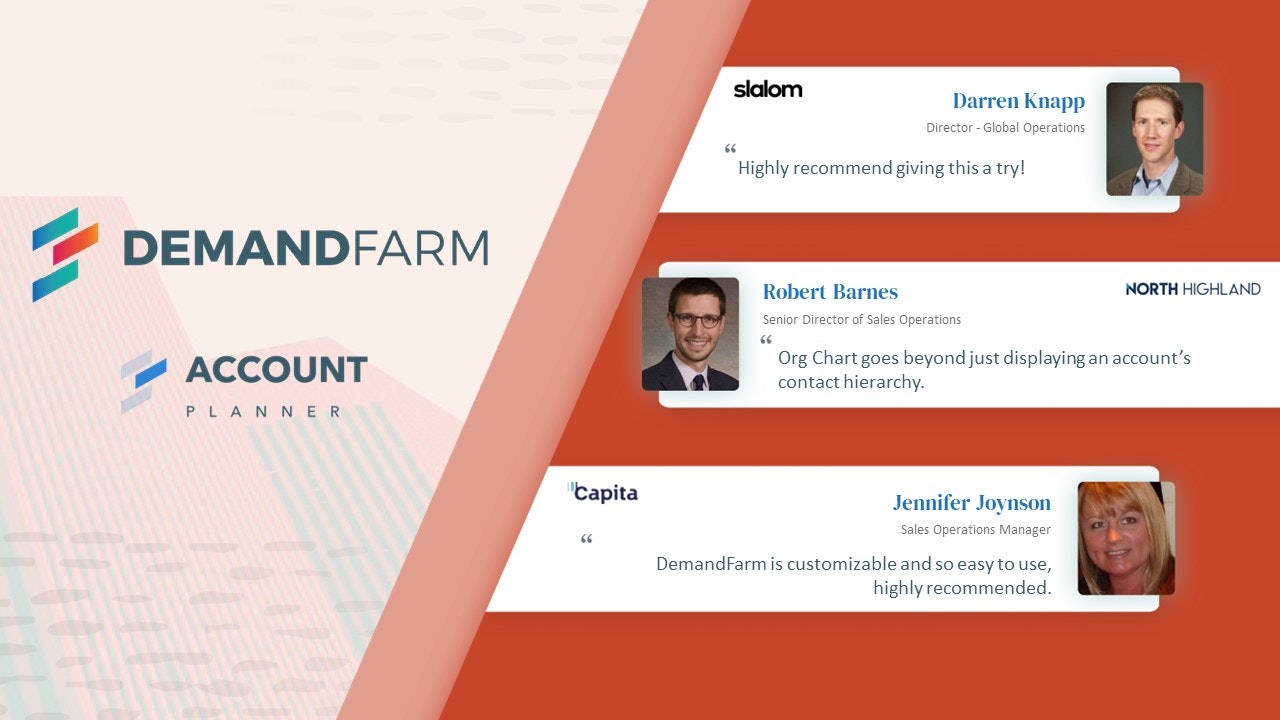 DEMANDFARM

ACCOUNT
PLANNER

slalom
Darren Knapp
Director - Global Operations
“ Highly recommend giving this a try!

Robert Barnes
NORTH HIGHLAND
Senior Director of Sales Operations
“ Org Chart goes beyond just displaying an account's contact hierarchy.

Capita
Jennifer Joynson
Sales Operations Manager
“ DemandFarm is customizable and so easy to use, highly recommended.